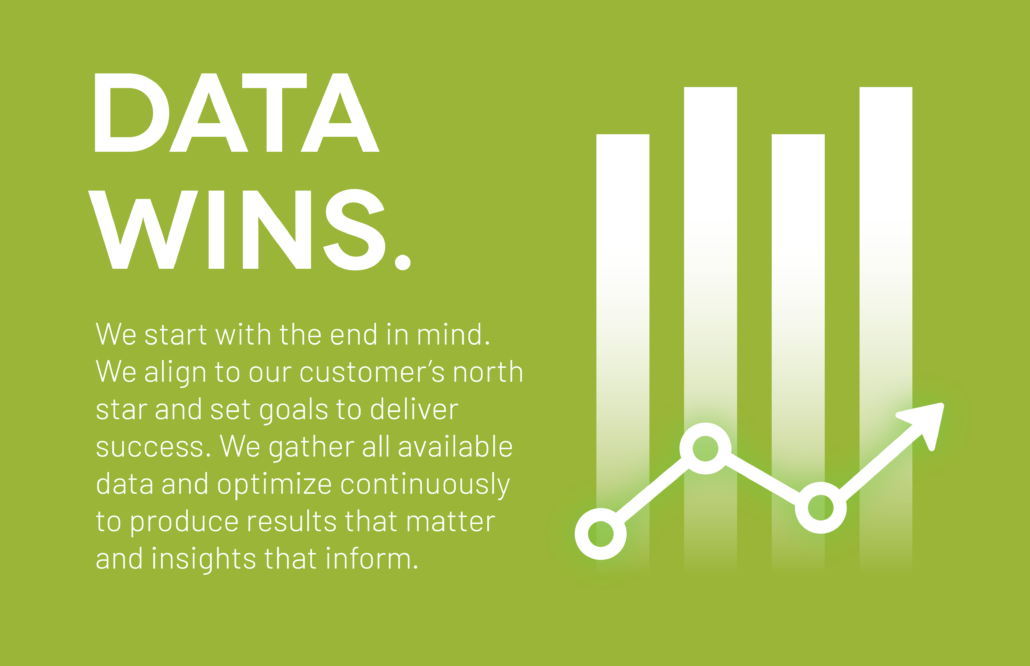 DATA WINS.

We start with the end in mind. We align to our customer's north star and set goals to deliver success. We gather all available data and optimize continuously to produce results that matter and insights that inform.